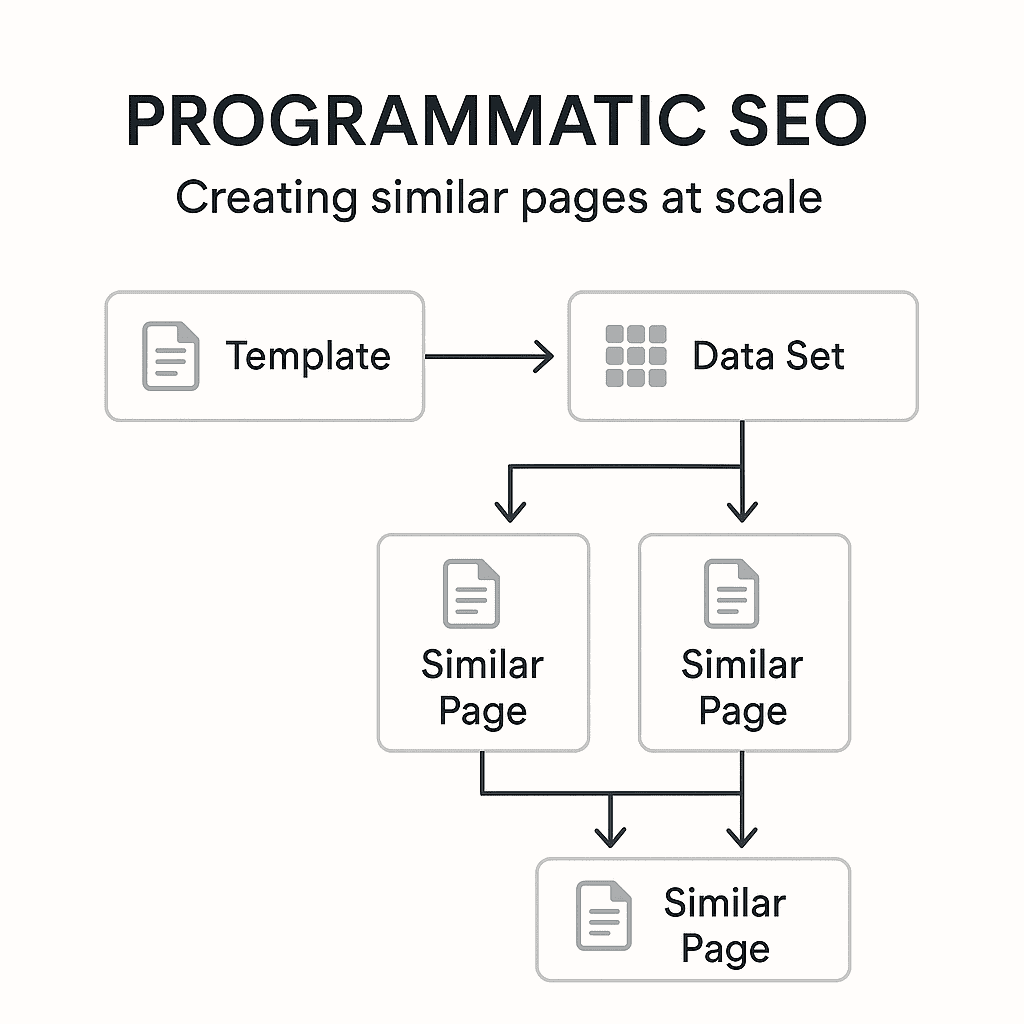 PROGRAMMATIC SEO

Creating similar pages at scale

Template

Data Set

Similar Page

Similar Page

Similar Page